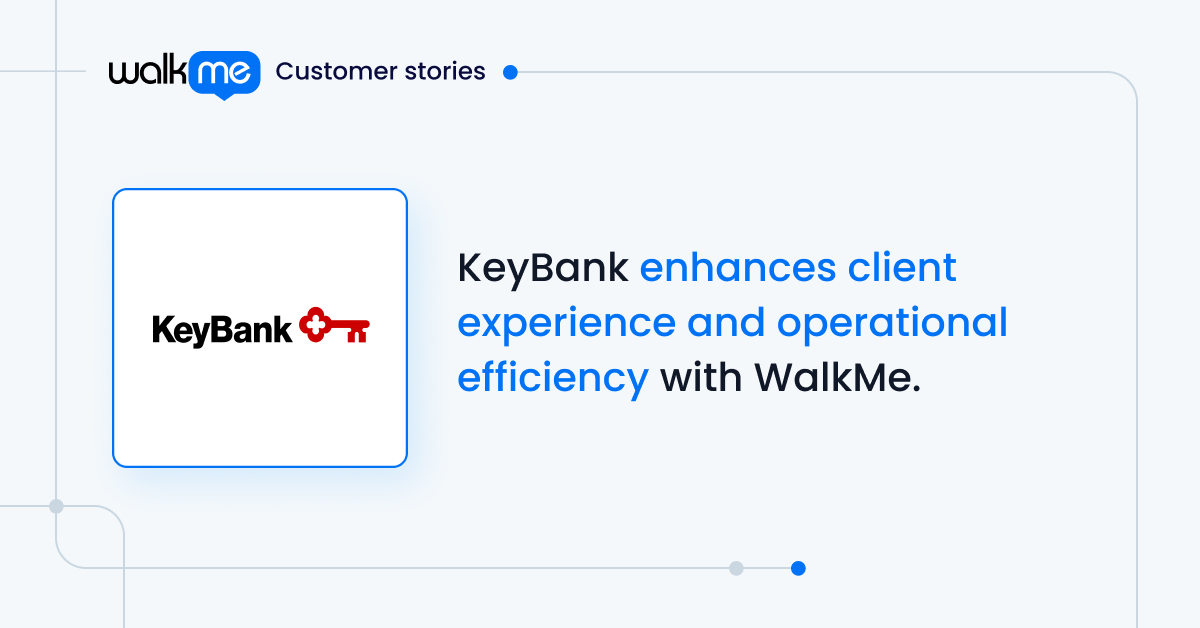 walkme Customer stories

KeyBank

KeyBank enhances client experience and operational efficiency with WalkMe.